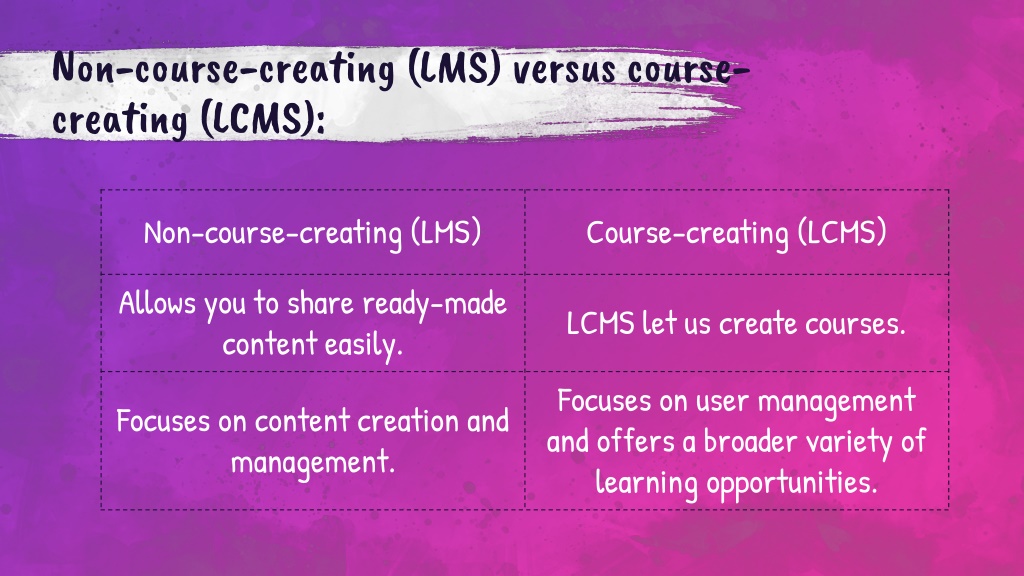 Non-course-creating (LMS) versus course-creating (LCMS):

| Non-course-creating (LMS) | Course-creating (LCMS) |
|---|---|
| Allows you to share ready-made content easily. | LCMS let us create courses. |
| Focuses on content creation and management. | Focuses on user management and offers a broader variety of learning opportunities. |